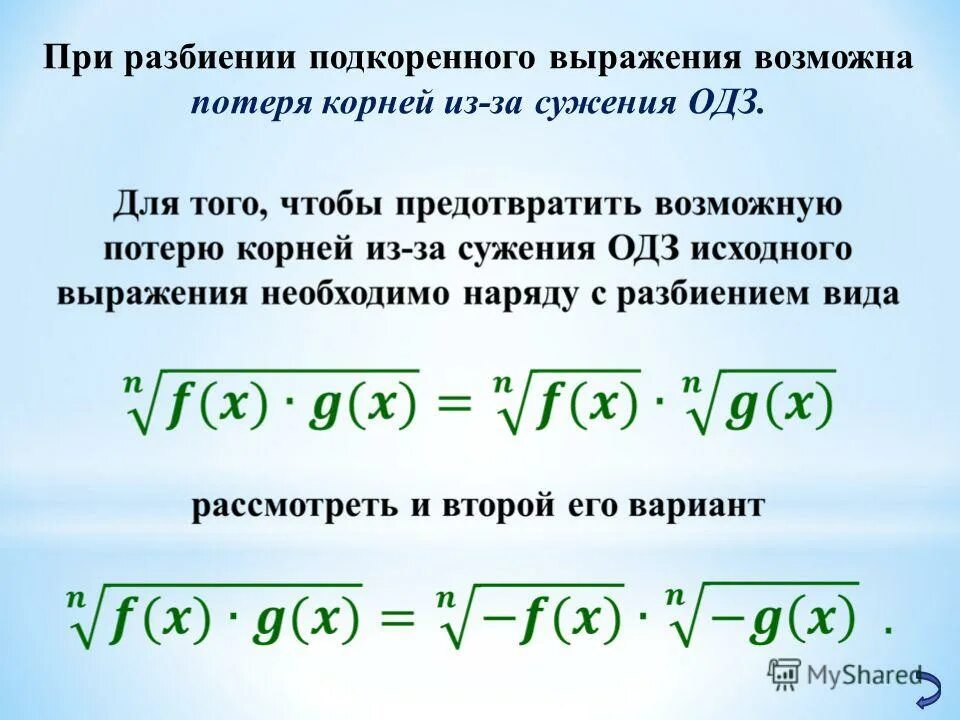 При разбиении подкоренного выражения возможна потеря корней из-за сужения ОДЗ.

Для того, чтобы предотвратить возможную потерю корней из-за сужения ОДЗ исходного выражения необходимо наряду с разбиением вида

$\sqrt[n]{f(x) \cdot g(x)} = \sqrt[n]{f(x)} \cdot \sqrt[n]{g(x)}$

рассмотреть и второй его вариант

$\sqrt[n]{f(x) \cdot g(x)} = \sqrt[n]{-f(x)} \cdot \sqrt[n]{-g(x)}$ .

MyShared